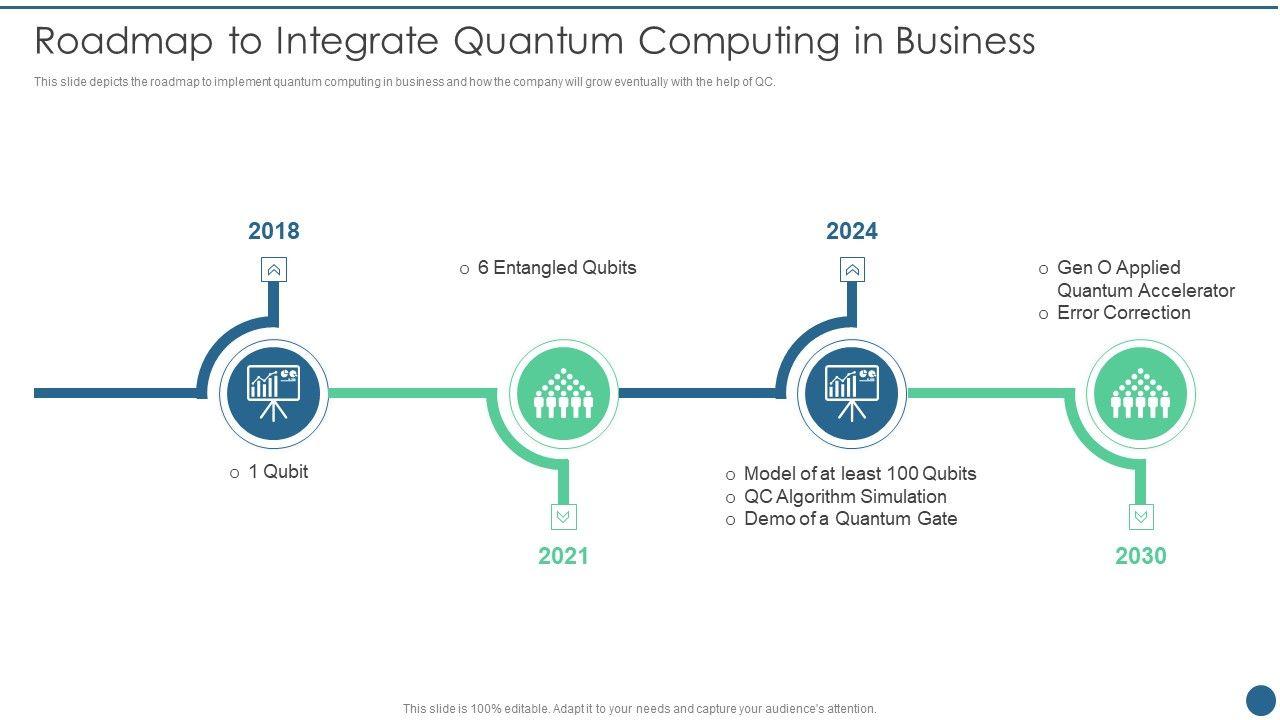 Roadmap to Integrate Quantum Computing in Business

This slide depicts the roadmap to implement quantum computing in business and how the company will grow eventually with the help of QC.

2018

o 1 Qubit

o 6 Entangled Qubits

2021

2024

o Model of at least 100 Qubits
o QC Algorithm Simulation
o Demo of a Quantum Gate

o Gen O Applied Quantum Accelerator
o Error Correction

2030

This slide is 100% editable. Adapt it to your needs and capture your audience's attention.